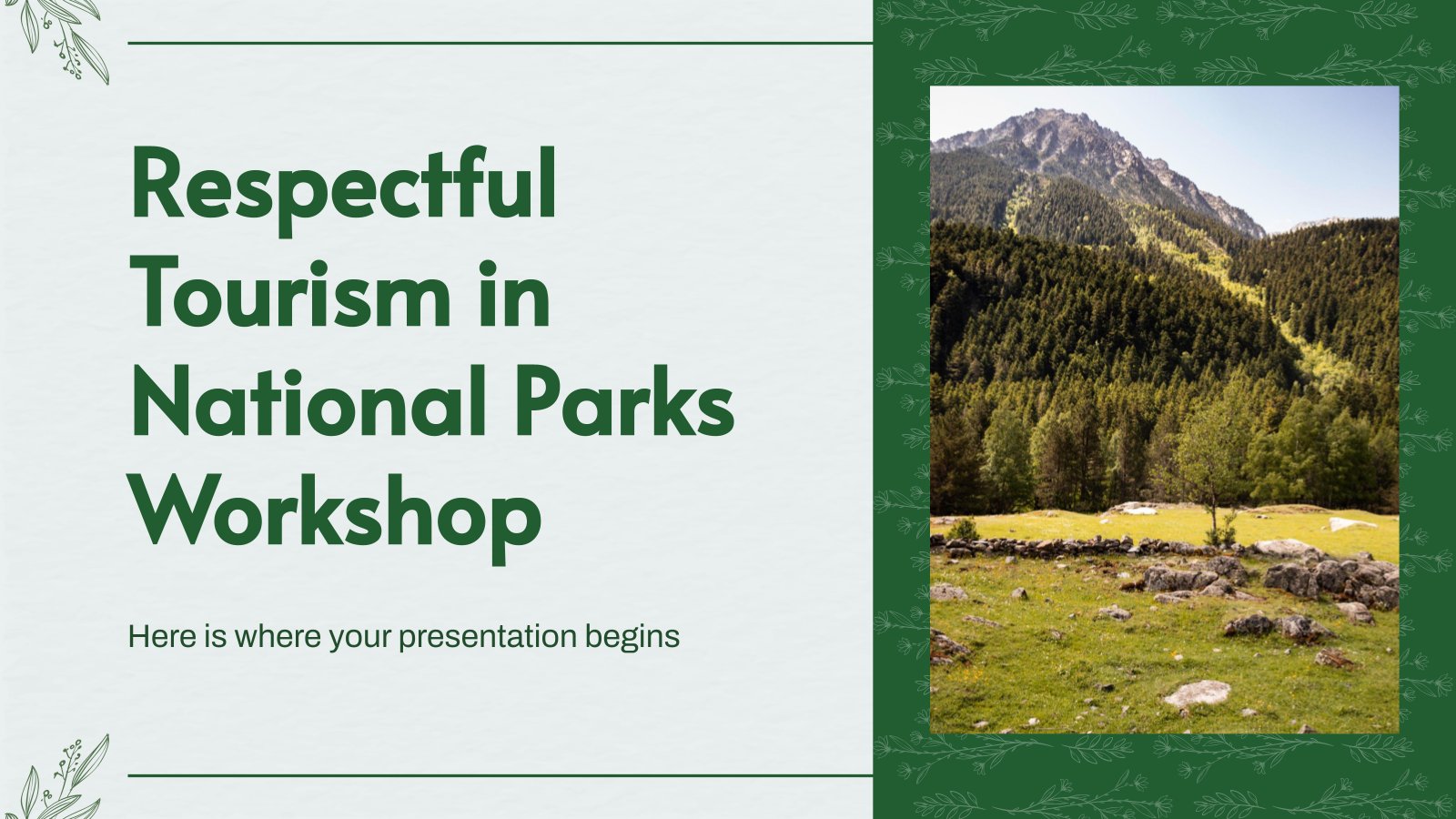 Respectful Tourism in National Parks Workshop

Here is where your presentation begins